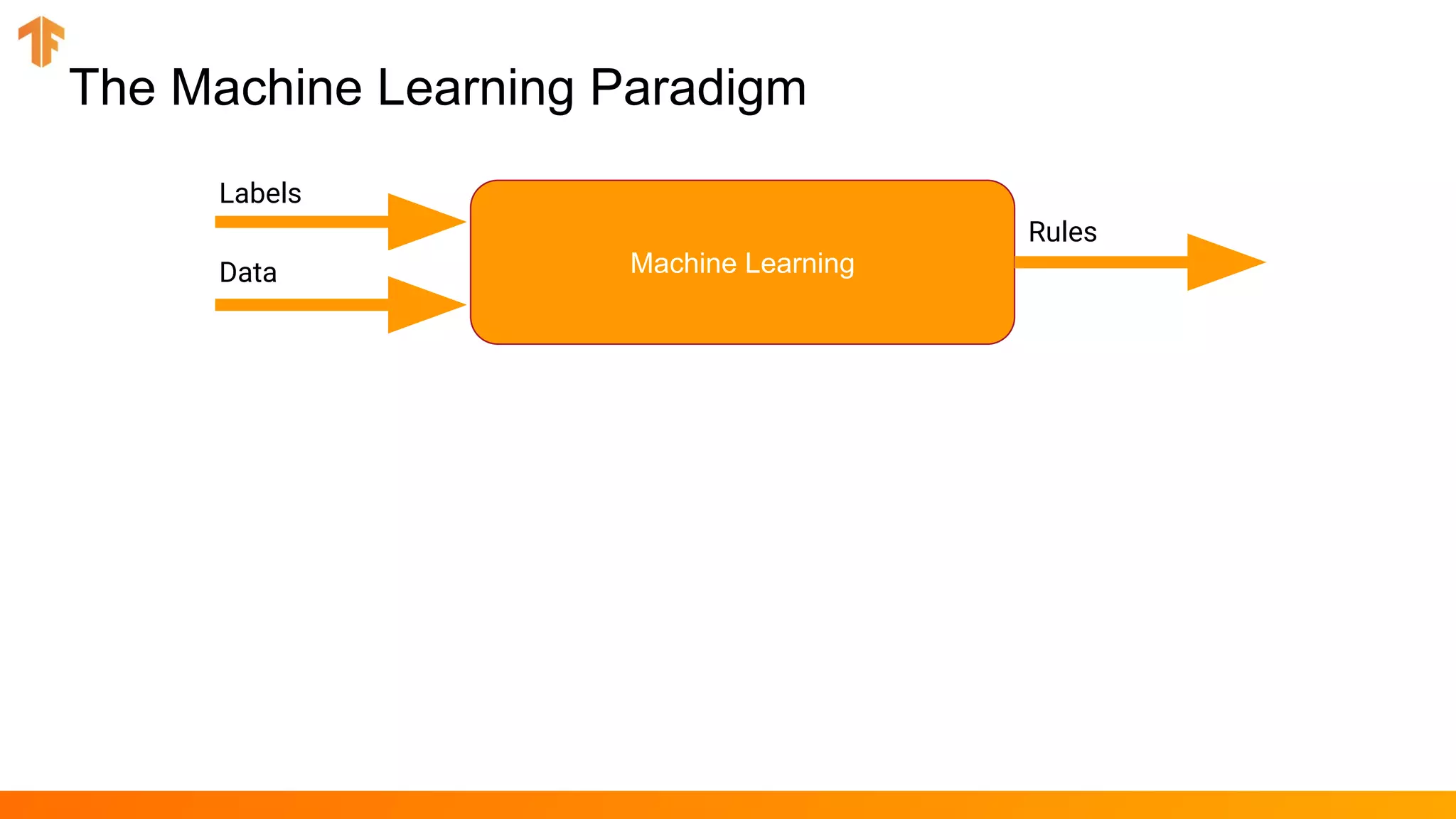 The Machine Learning Paradigm

Labels

Data

Machine Learning

Rules